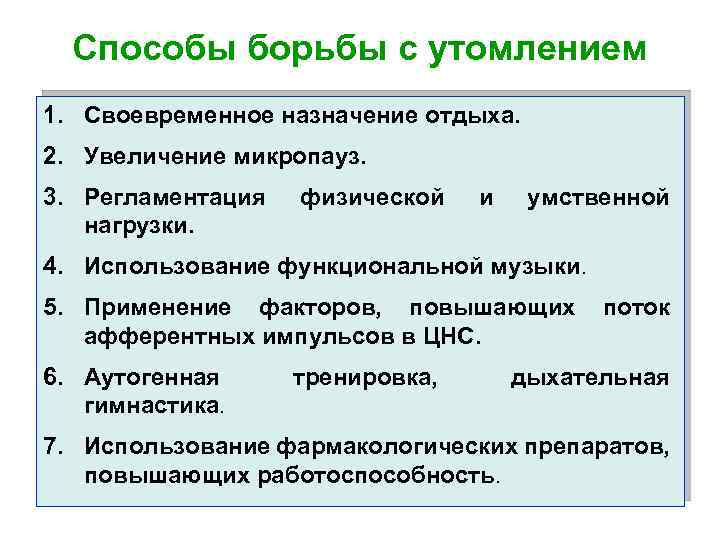 Способы борьбы с утомлением

1. Своевременное назначение отдыха.
2. Увеличение микропауз.
3. Регламентация физической и умственной нагрузки.
4. Использование функциональной музыки.
5. Применение факторов, повышающих поток афферентных импульсов в ЦНС.
6. Аутогенная тренировка, дыхательная гимнастика.
7. Использование фармакологических препаратов, повышающих работоспособность.